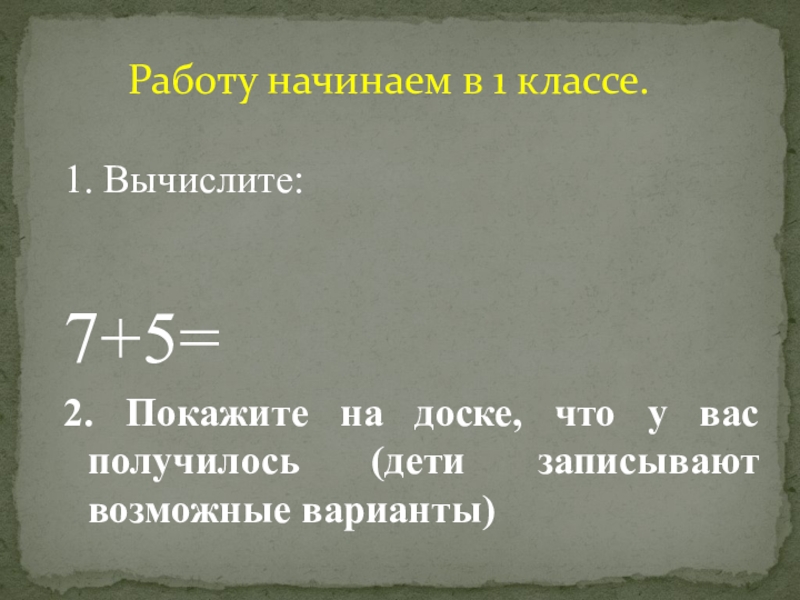 Работу начинаем в 1 классе.

1. Вычислите:

$7+5=$

2. Покажите на доске, что у вас получилось (дети записывают возможные варианты)